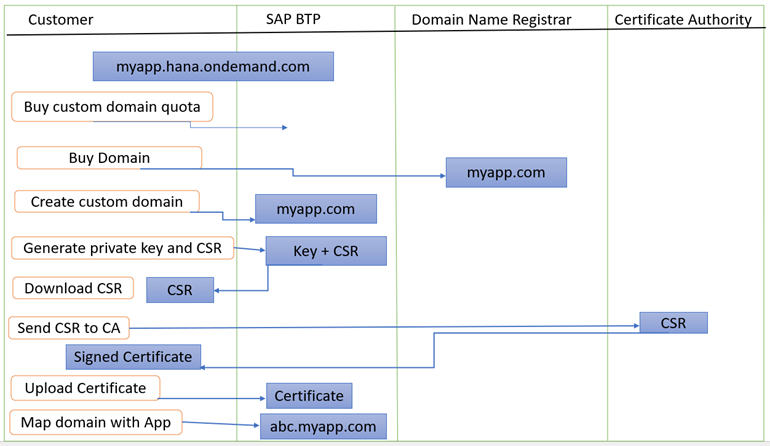 Customer

SAP BTP

Domain Name Registrar

Certificate Authority

myapp.hana.ondemand.com

Buy custom domain quota

Buy Domain

myapp.com

Create custom domain

myapp.com

Generate private key and CSR

Key + CSR

Download CSR

CSR

Send CSR to CA

CSR

Signed Certificate

Upload Certificate

Certificate

Map domain with App

abc.myapp.com